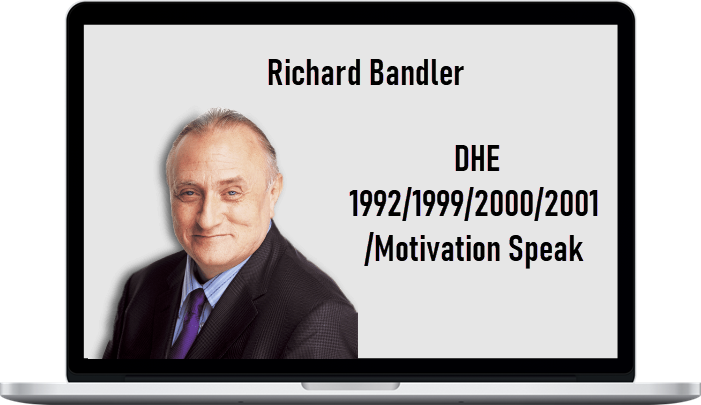 Richard Bandler

DHE
1992/1999/2000/2001
/Motivation Speak